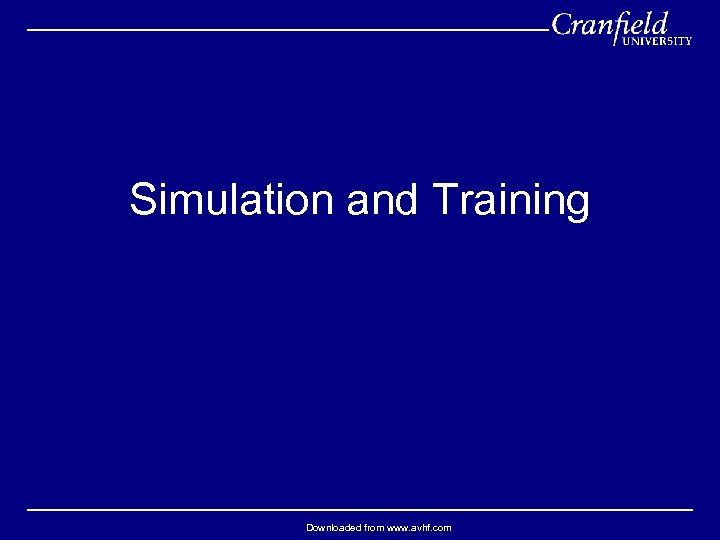 Cranfield
UNIVERSITY

Simulation and Training

Downloaded from www.avhf.com